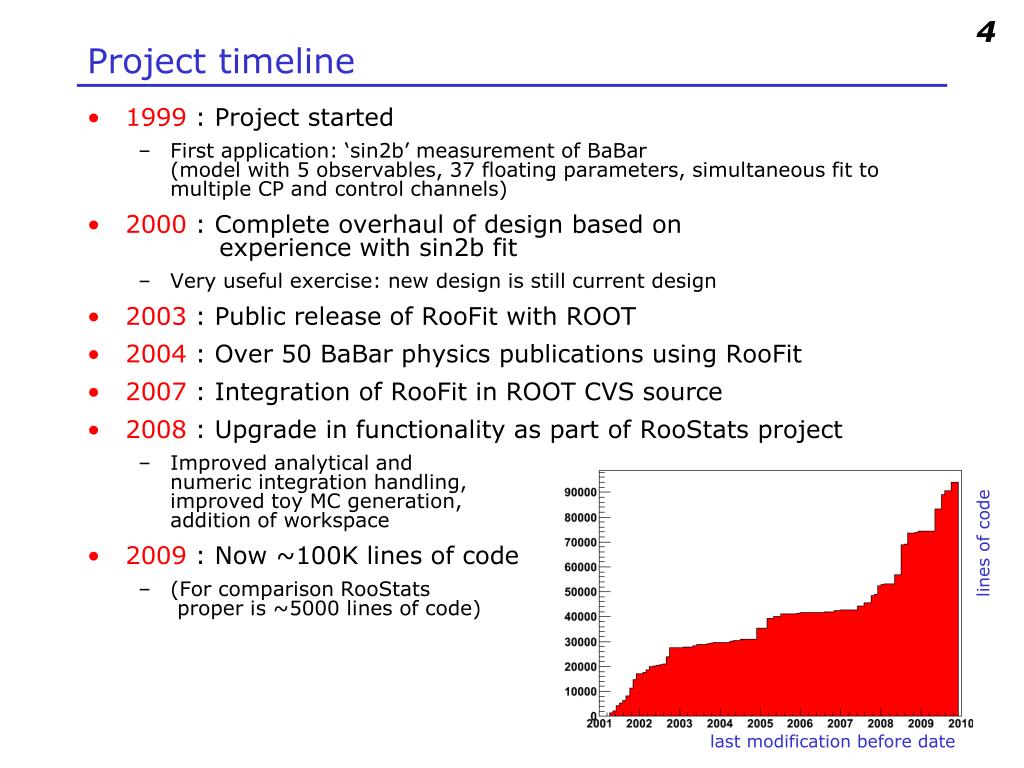 4

Project timeline

• 1999 : Project started
  – First application: ‘sin2b’ measurement of BaBar (model with 5 observables, 37 floating parameters, simultaneous fit to multiple CP and control channels)
• 2000 : Complete overhaul of design based on experience with sin2b fit
  – Very useful exercise: new design is still current design
• 2003 : Public release of RooFit with ROOT
• 2004 : Over 50 BaBar physics publications using RooFit
• 2007 : Integration of RooFit in ROOT CVS source
• 2008 : Upgrade in functionality as part of RooStats project
  – Improved analytical and numeric integration handling, improved toy MC generation, addition of workspace
• 2009 : Now ~100K lines of code
  – (For comparison RooStats proper is ~5000 lines of code)

90000
80000
70000
60000
50000
40000
30000
20000
10000
0
2001 2002 2003 2004 2005 2006 2007 2008 2009 2010
lines of code
last modification before date